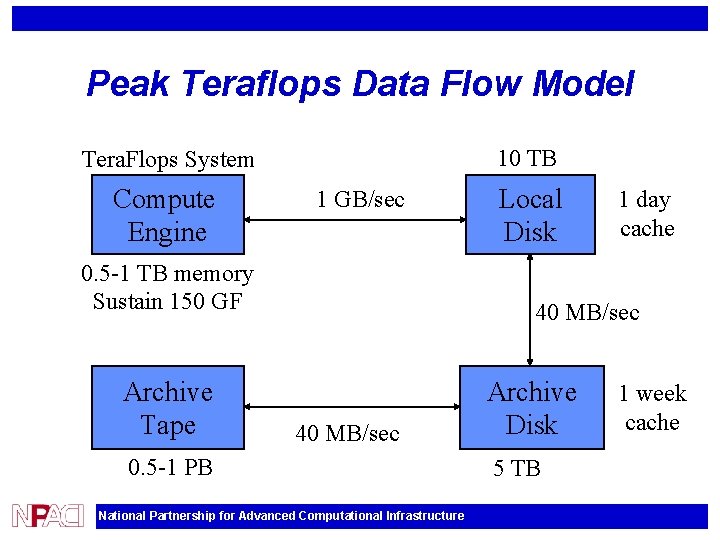 Peak Teraflops Data Flow Model

TeraFlops System

Compute Engine

0.5-1 TB memory
Sustain 150 GF

1 GB/sec

10 TB

Local Disk

1 day cache

40 MB/sec

Archive Tape

0.5-1 PB

40 MB/sec

Archive Disk

5 TB

1 week cache

NPACI

National Partnership for Advanced Computational Infrastructure